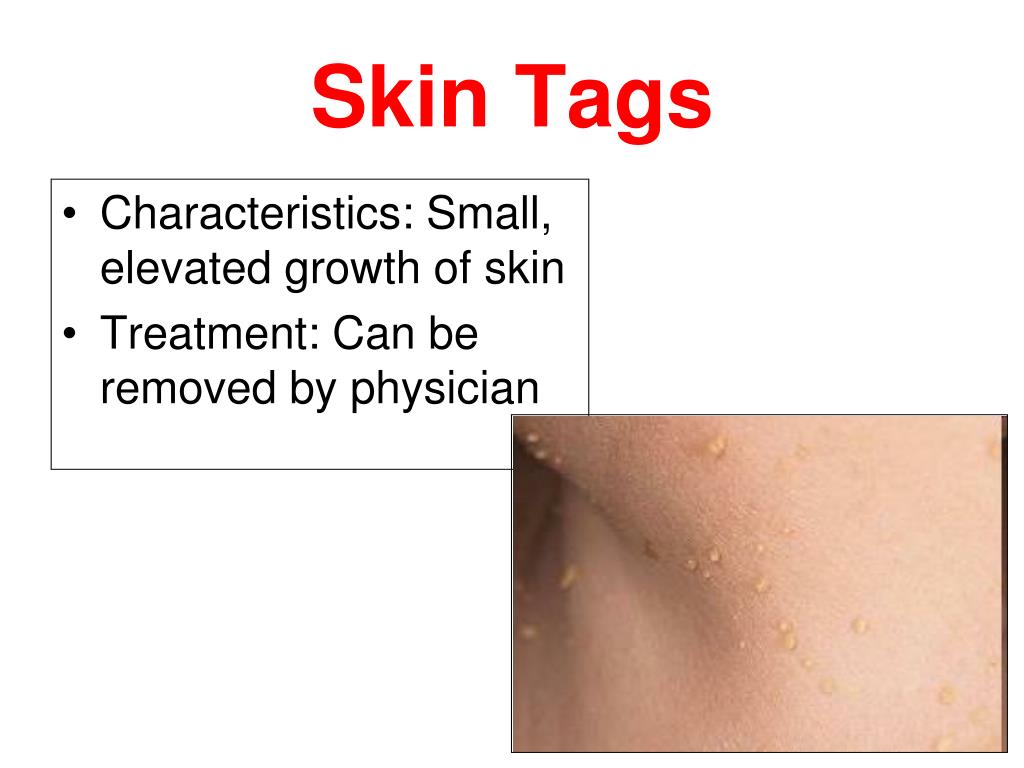 Skin Tags

• Characteristics: Small, elevated growth of skin
• Treatment: Can be removed by physician